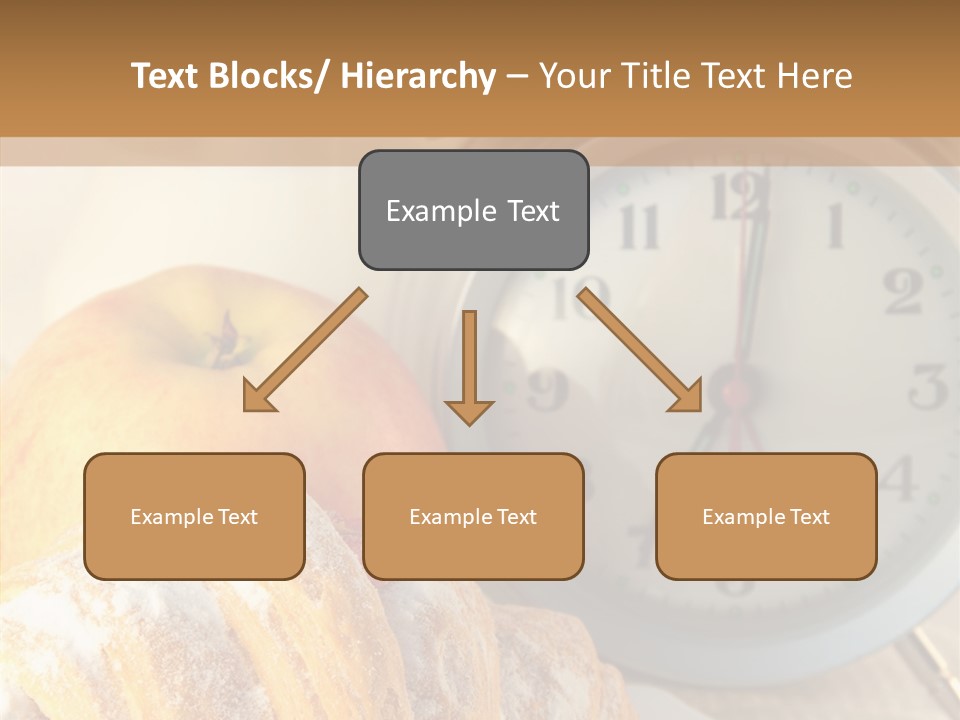 Text Blocks/ Hierarchy – Your Title Text Here

Example Text

Example Text

Example Text

Example Text